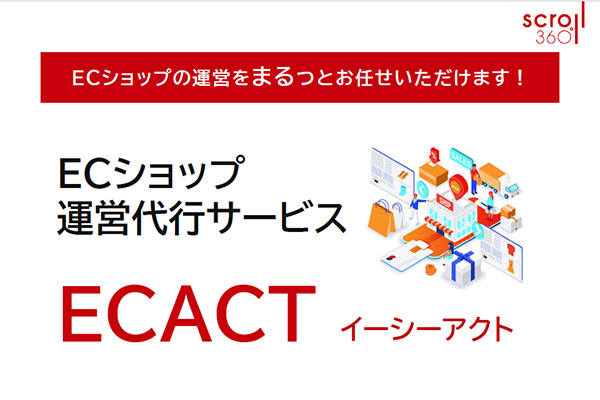 scroll 360°

ECショップの運営をまるっとお任せいただけます！

ECショップ
運営代行サービス

SALE

SHOP

ECACT イーシーアクト